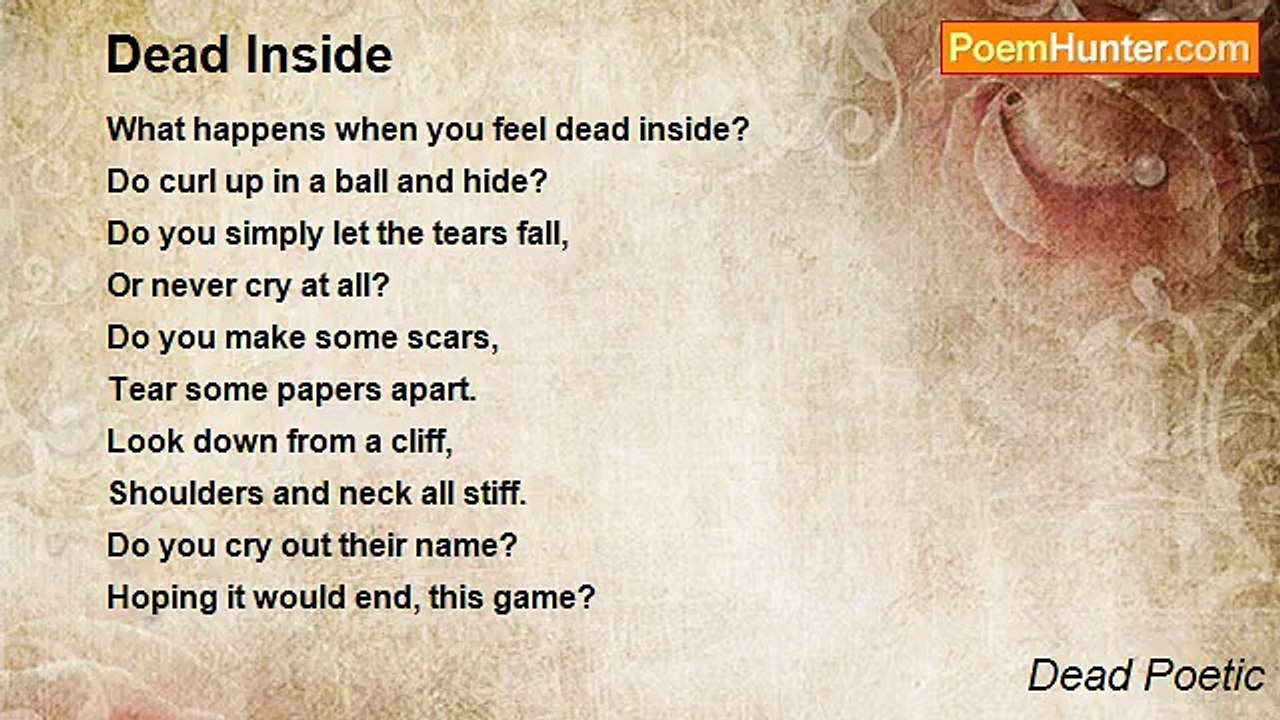 Dead Inside

PoemHunter.com

What happens when you feel dead inside?
Do curl up in a ball and hide?
Do you simply let the tears fall,
Or never cry at all?
Do you make some scars,
Tear some papers apart.
Look down from a cliff,
Shoulders and neck all stiff.
Do you cry out their name?
Hoping it would end, this game?

Dead Poetic